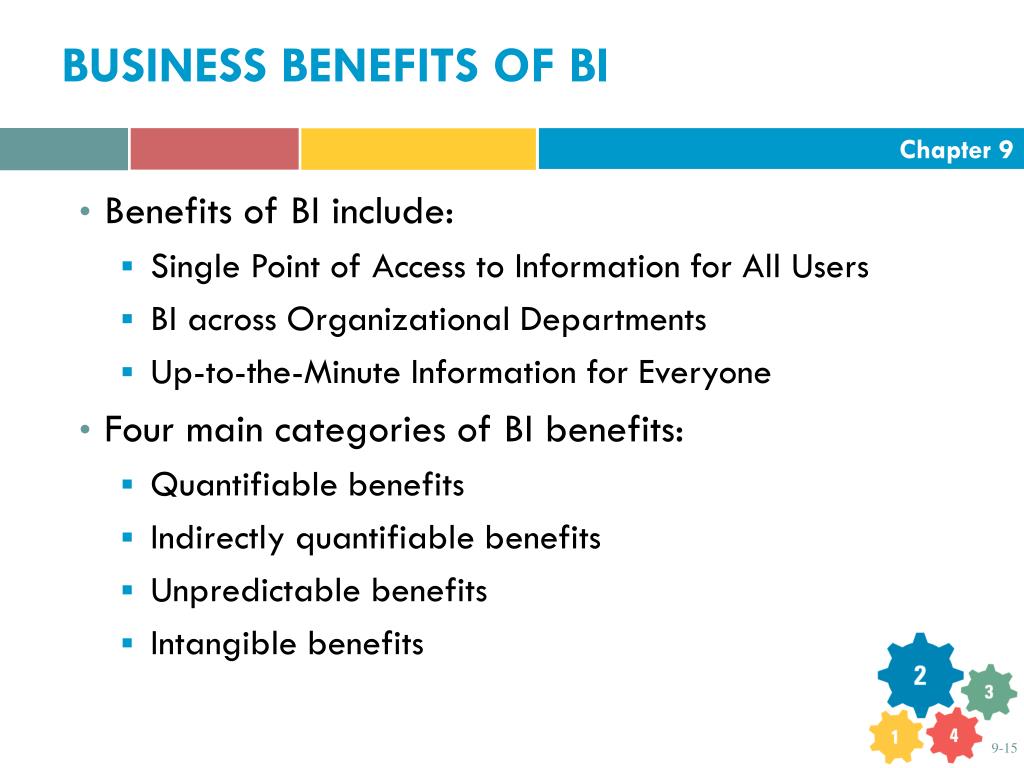 BUSINESS BENEFITS OF BI

Chapter 9

• Benefits of BI include:
  ▪ Single Point of Access to Information for All Users
  ▪ BI across Organizational Departments
  ▪ Up-to-the-Minute Information for Everyone
• Four main categories of BI benefits:
  ▪ Quantifiable benefits
  ▪ Indirectly quantifiable benefits
  ▪ Unpredictable benefits
  ▪ Intangible benefits

2
3
1
4

9-15